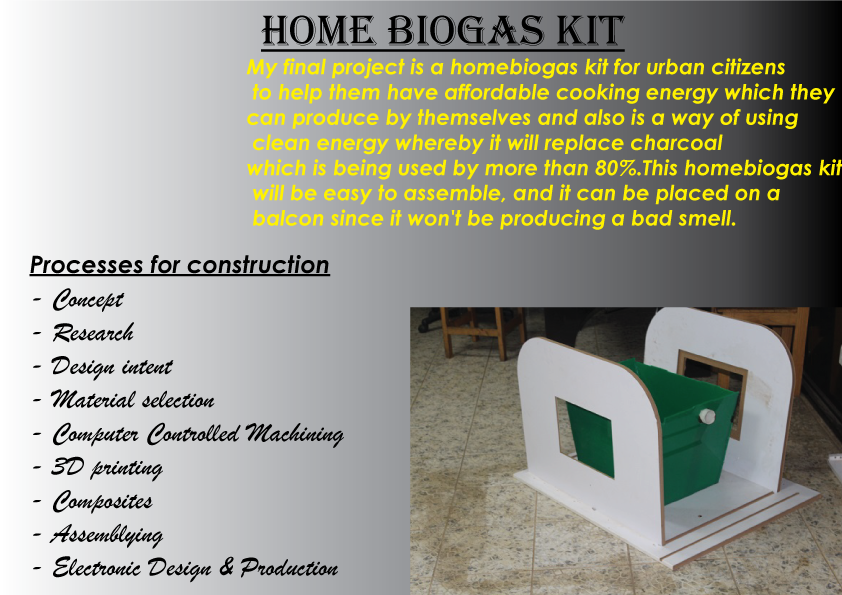 HOME BIOGAS KIT

My final project is a homebiogas kit for urban citizens to help them have affordable cooking energy which they can produce by themselves and also is a way of using clean energy whereby it will replace charcoal which is being used by more than 80%.This homebiogas kit will be easy to assemble, and it can be placed on a balcon since it won't be producing a bad smell.

Processes for construction
- Concept
- Research
- Design intent
- Material selection
- Computer Controlled Machining
- 3D printing
- Composites
- Assemblying
- Electronic Design & Production